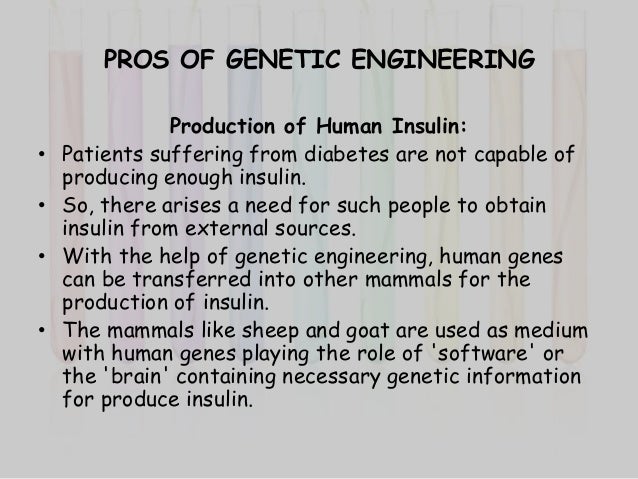 PROS OF GENETIC ENGINEERING

Production of Human Insulin:

• Patients suffering from diabetes are not capable of producing enough insulin.
• So, there arises a need for such people to obtain insulin from external sources.
• With the help of genetic engineering, human genes can be transferred into other mammals for the production of insulin.
• The mammals like sheep and goat are used as medium with human genes playing the role of 'software' or the 'brain' containing necessary genetic information for produce insulin.